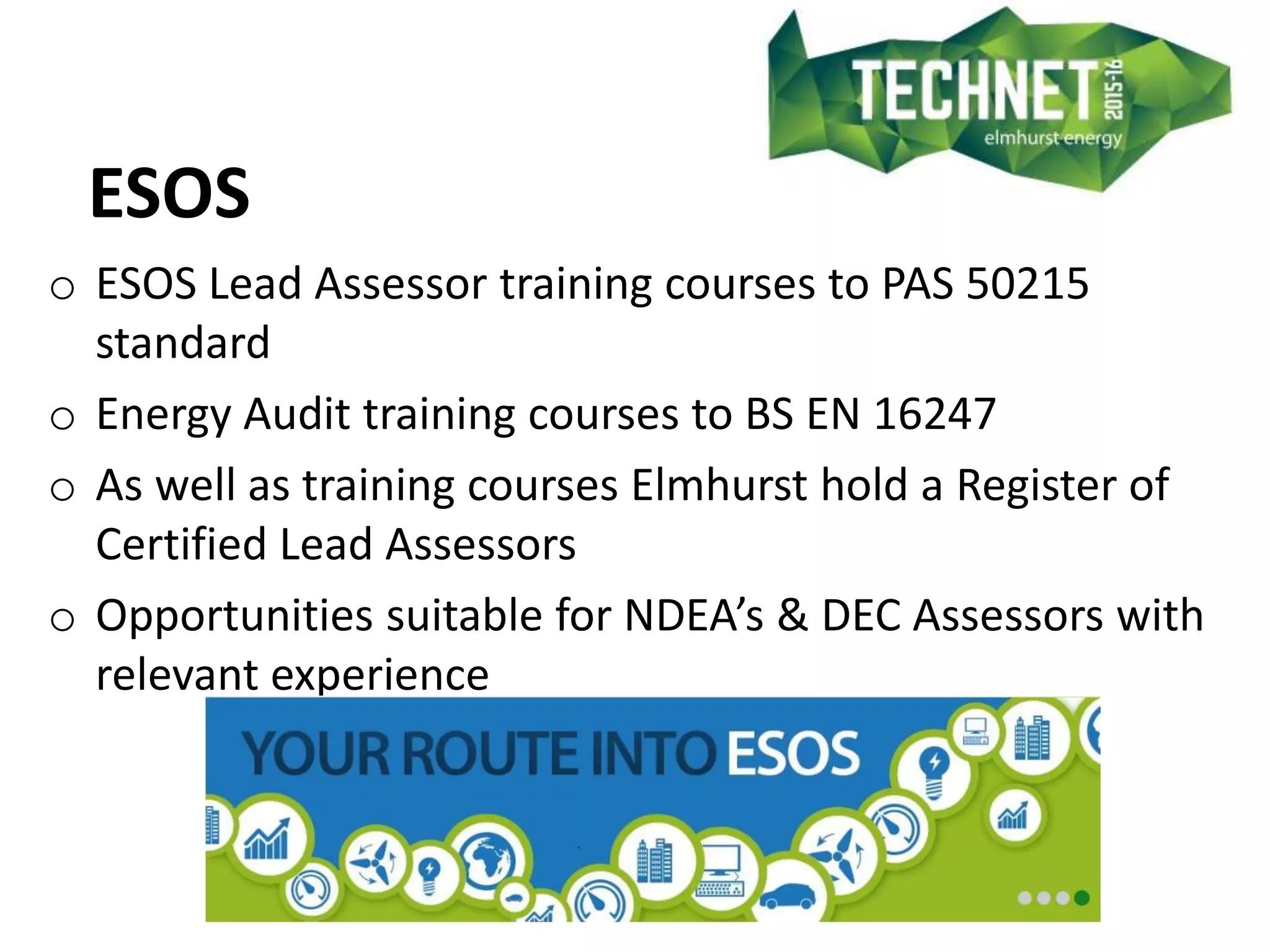 TECHNET 2015-16
elmhurst energy

ESOS

o ESOS Lead Assessor training courses to PAS 50215 standard

o Energy Audit training courses to BS EN 16247

o As well as training courses Elmhurst hold a Register of Certified Lead Assessors

o Opportunities suitable for NDEA's & DEC Assessors with relevant experience

YOUR ROUTE INTO ESOS